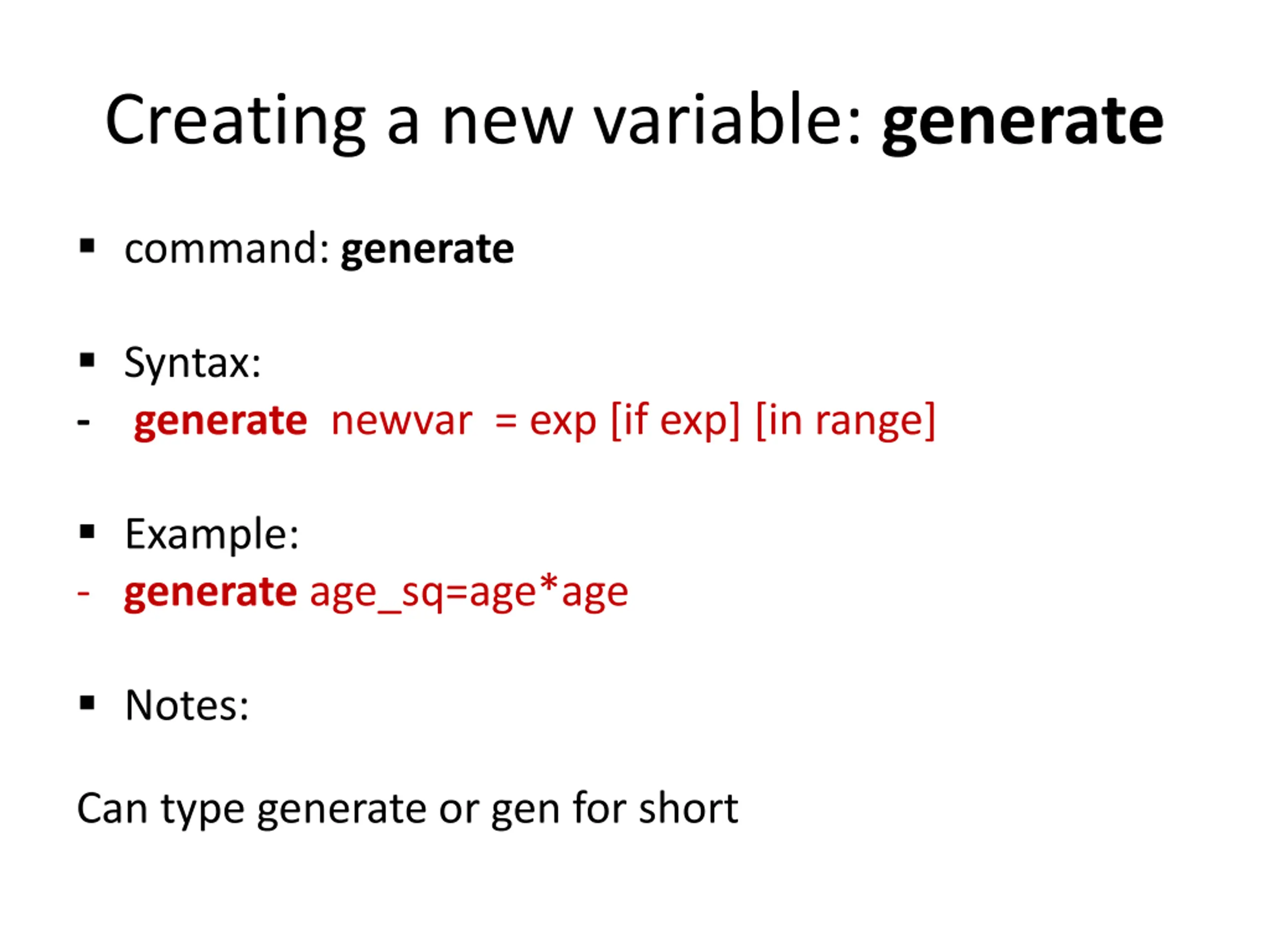 Creating a new variable: generate

▪ command: generate

▪ Syntax:
- generate newvar = exp [if exp] [in range]

▪ Example:
- generate age_sq=age*age

▪ Notes:

Can type generate or gen for short